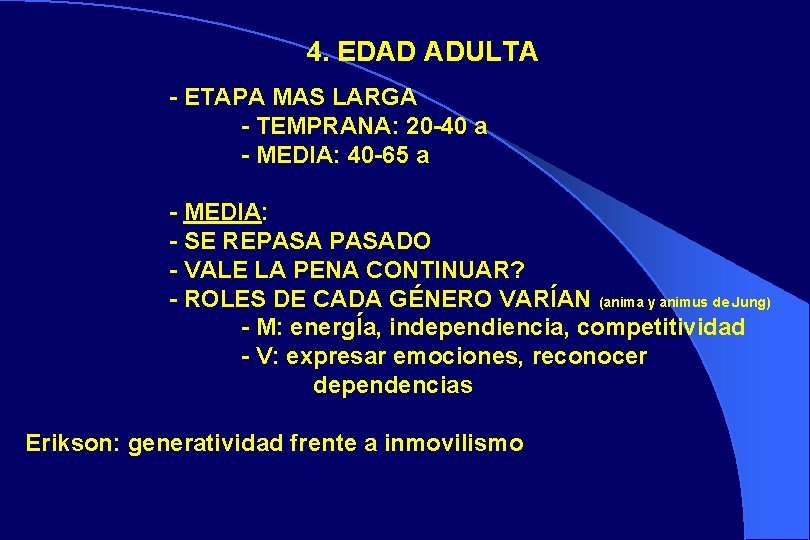 4. EDAD ADULTA

- ETAPA MAS LARGA
- TEMPRANA: 20-40 a
- MEDIA: 40-65 a

- MEDIA:
- SE REPASA PASADO
- VALE LA PENA CONTINUAR?
- ROLES DE CADA GÉNERO VARÍAN (anima y animus de Jung)
- M: energÍa, independiencia, competitividad
- V: expresar emociones, reconocer dependencias

Erikson: generatividad frente a inmovilismo